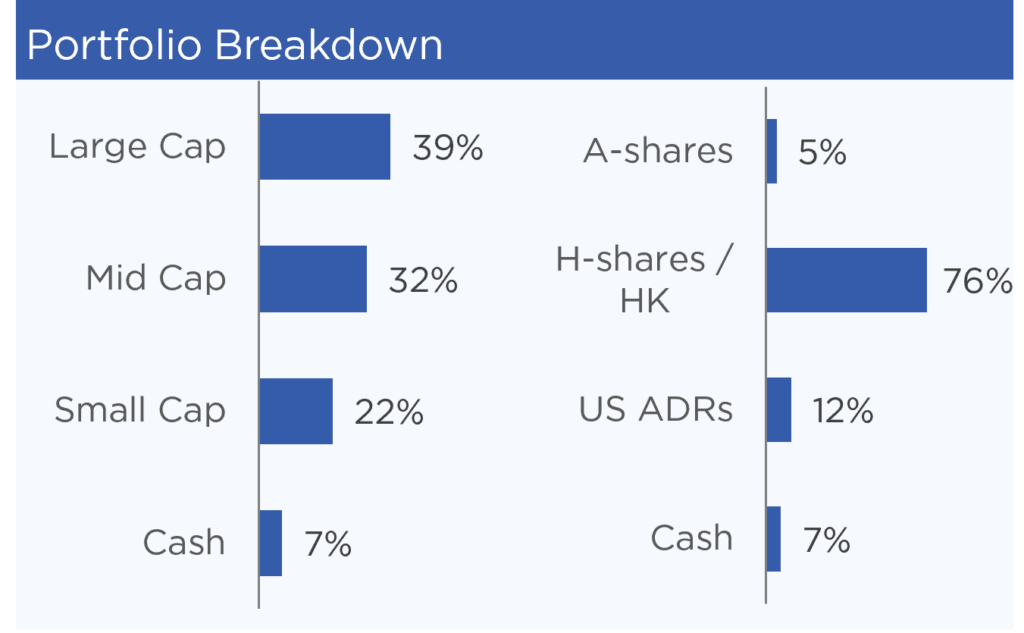 Portfolio Breakdown

Large Cap 39%

Mid Cap 32%

Small Cap 22%

Cash 7%

A-shares 5%

H-shares / HK 76%

US ADRs 12%

Cash 7%